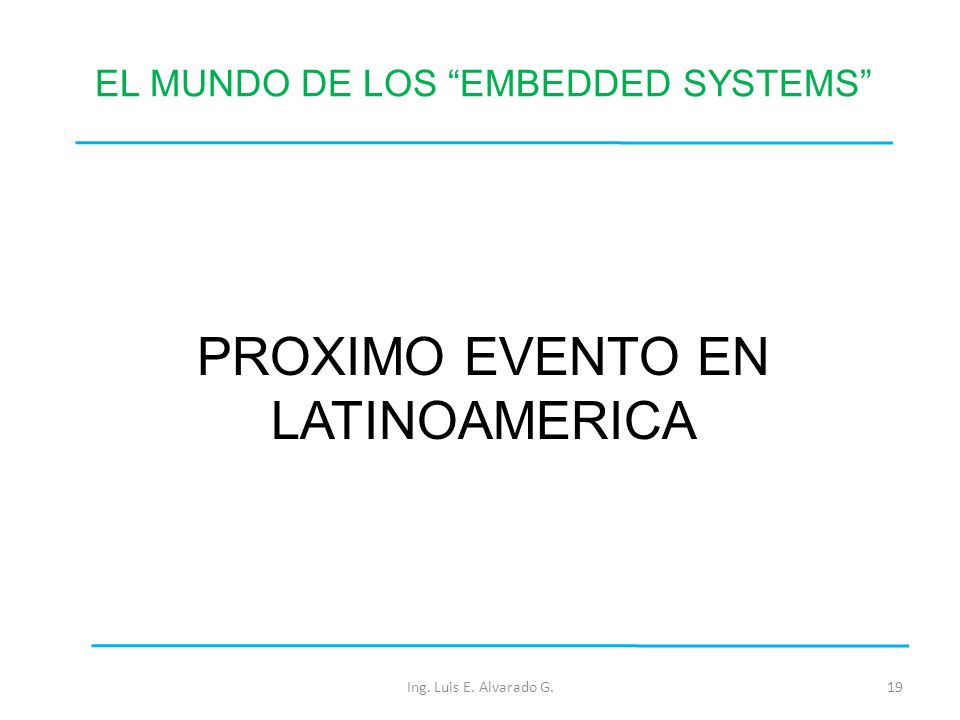 EL MUNDO DE LOS “EMBEDDED SYSTEMS”

PROXIMO EVENTO EN LATINOAMERICA

Ing. Luis E. Alvarado G.

19